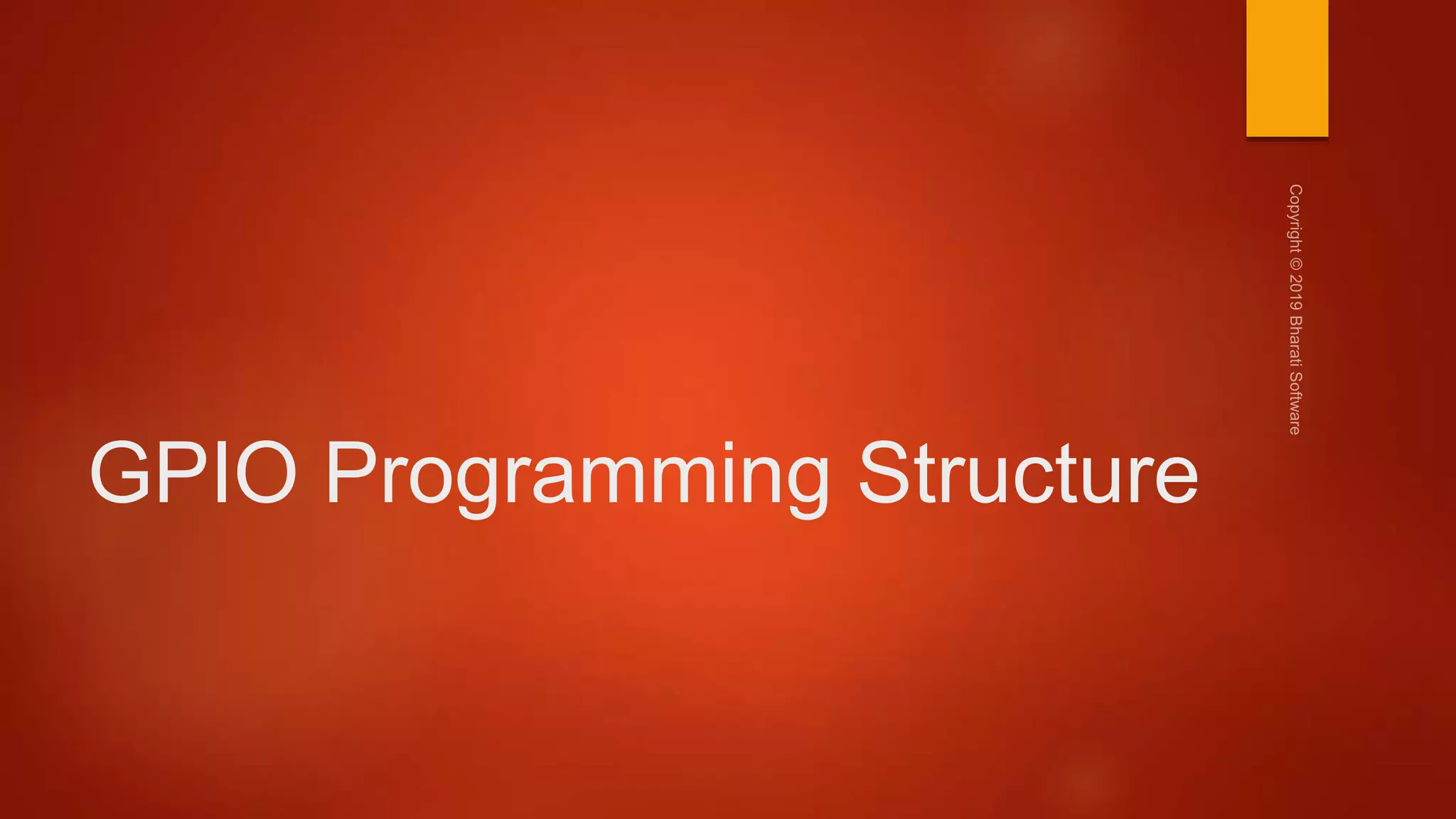 GPIO Programming Structure

Copyright © 2019 Bharati Software